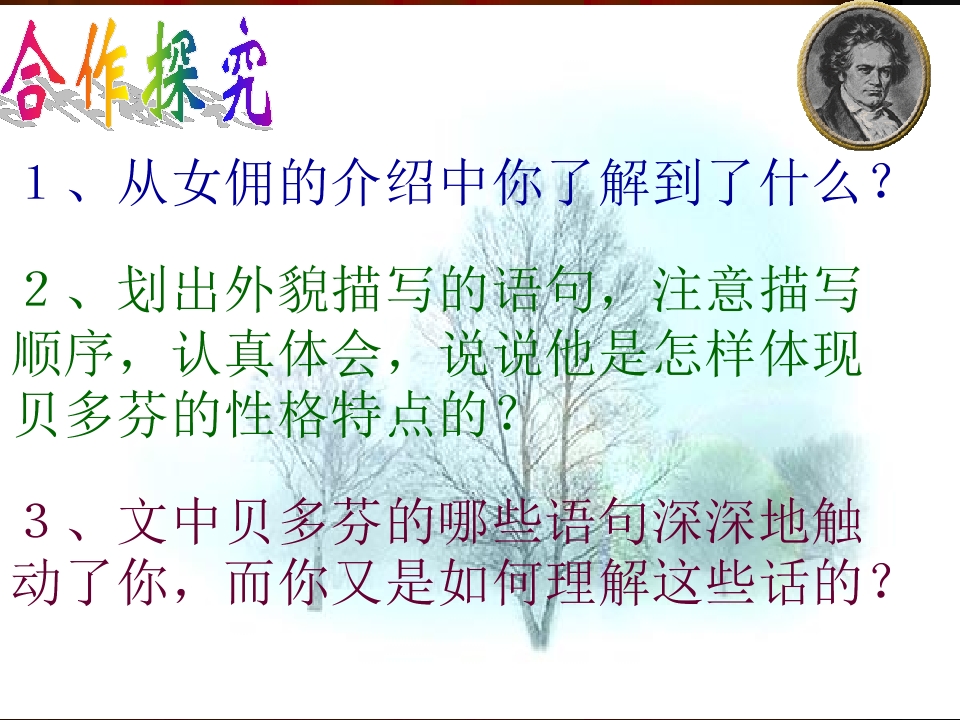 合作探究

１、从女佣的介绍中你了解到了什么？

２、划出外貌描写的语句，注意描写顺序，认真体会，说说他是怎样体现贝多芬的性格特点的？

３、文中贝多芬的哪些语句深深地触动了你，而你又是如何理解这些话的？